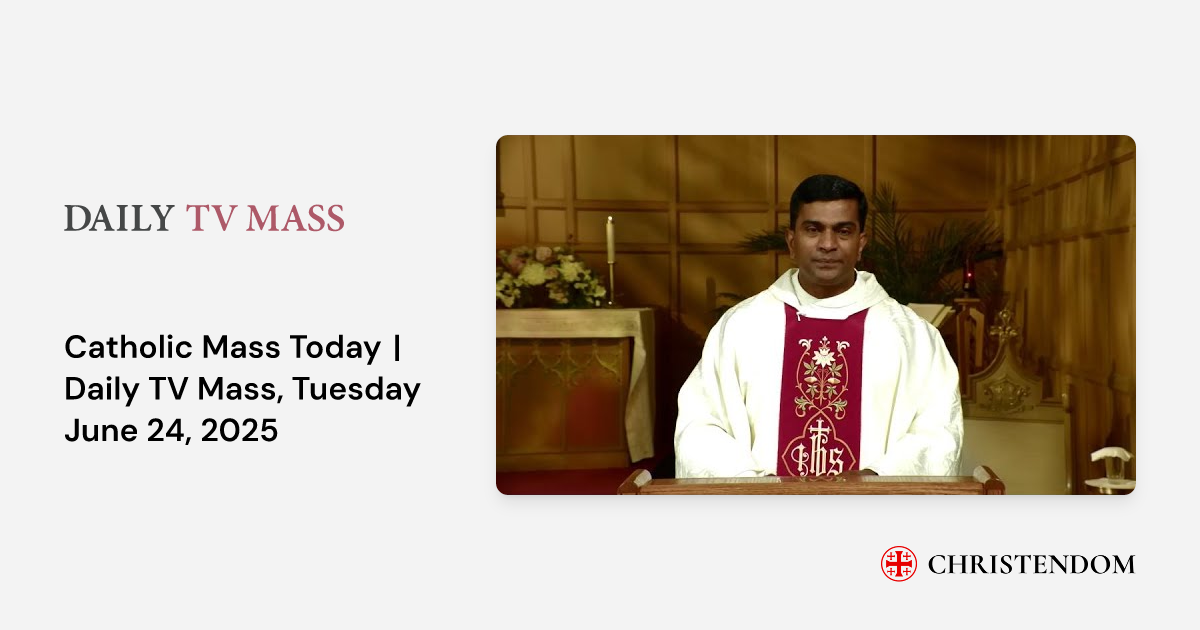 DAILY TV MASS

Catholic Mass Today | Daily TV Mass, Tuesday June 24, 2025

IHS

CHRISTENDOM